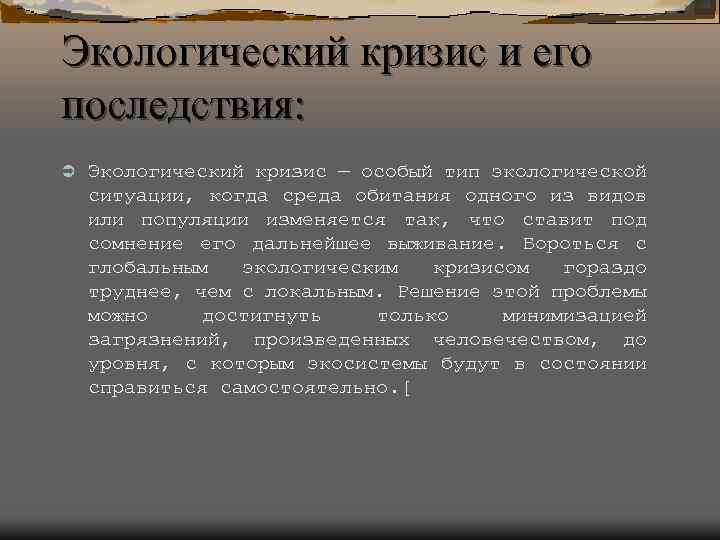 Экологический кризис и его последствия:

Экологический кризис — особый тип экологической ситуации, когда среда обитания одного из видов или популяции изменяется так, что ставит под сомнение его дальнейшее выживание. Бороться с глобальным экологическим кризисом гораздо труднее, чем с локальным. Решение этой проблемы можно достигнуть только минимизацией загрязнений, произведенных человечеством, до уровня, с которым экосистемы будут в состоянии справиться самостоятельно.[